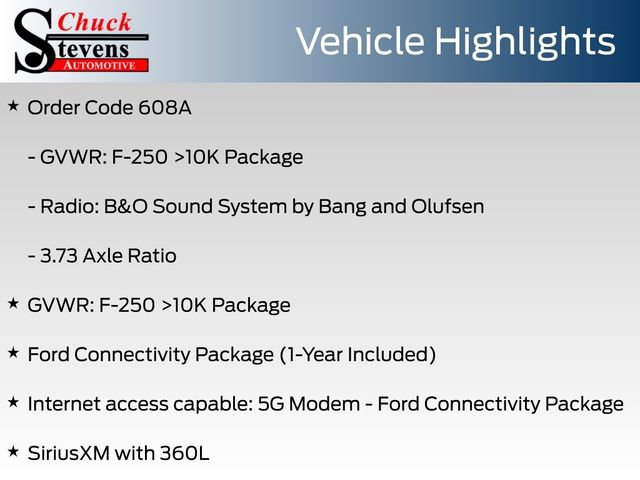 Chuck Stevens AUTOMOTIVE

Vehicle Highlights

★ Order Code 608A

- GVWR: F-250 >10K Package

- Radio: B&O Sound System by Bang and Olufsen

- 3.73 Axle Ratio

★ GVWR: F-250 >10K Package

★ Ford Connectivity Package (1-Year Included)

★ Internet access capable: 5G Modem - Ford Connectivity Package

★ SiriusXM with 360L